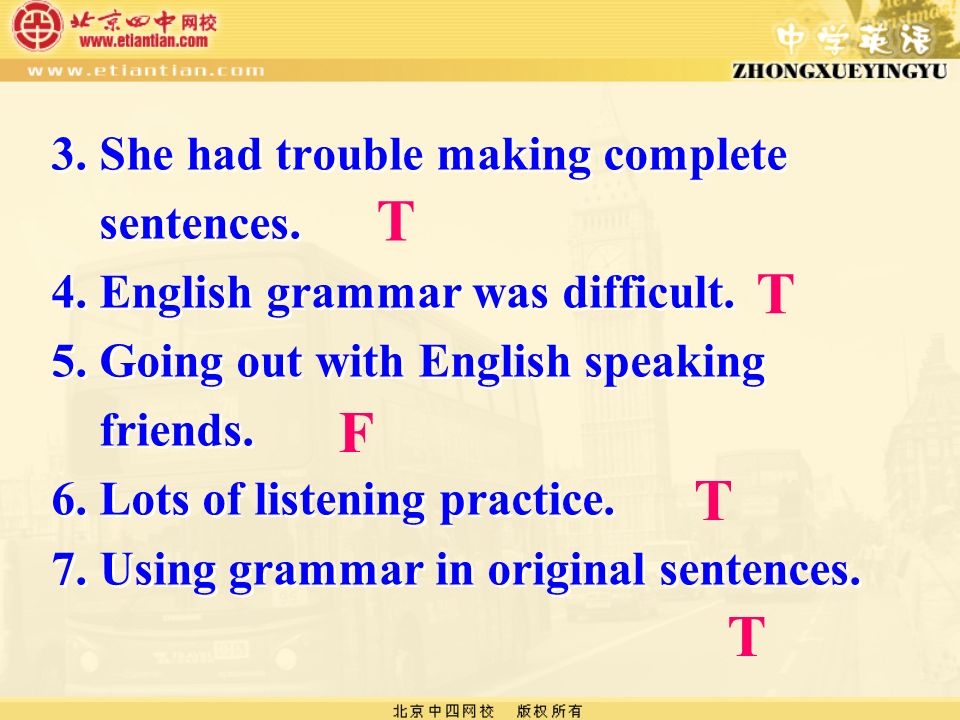 北京四中网校
www.etiantian.com
www.etiantian.com

中学英语
ZHONGXUEYINGYU

3. She had trouble making complete sentences. T

4. English grammar was difficult. T

5. Going out with English speaking friends. F

6. Lots of listening practice. T

7. Using grammar in original sentences. T

北京中四网校 版权所有